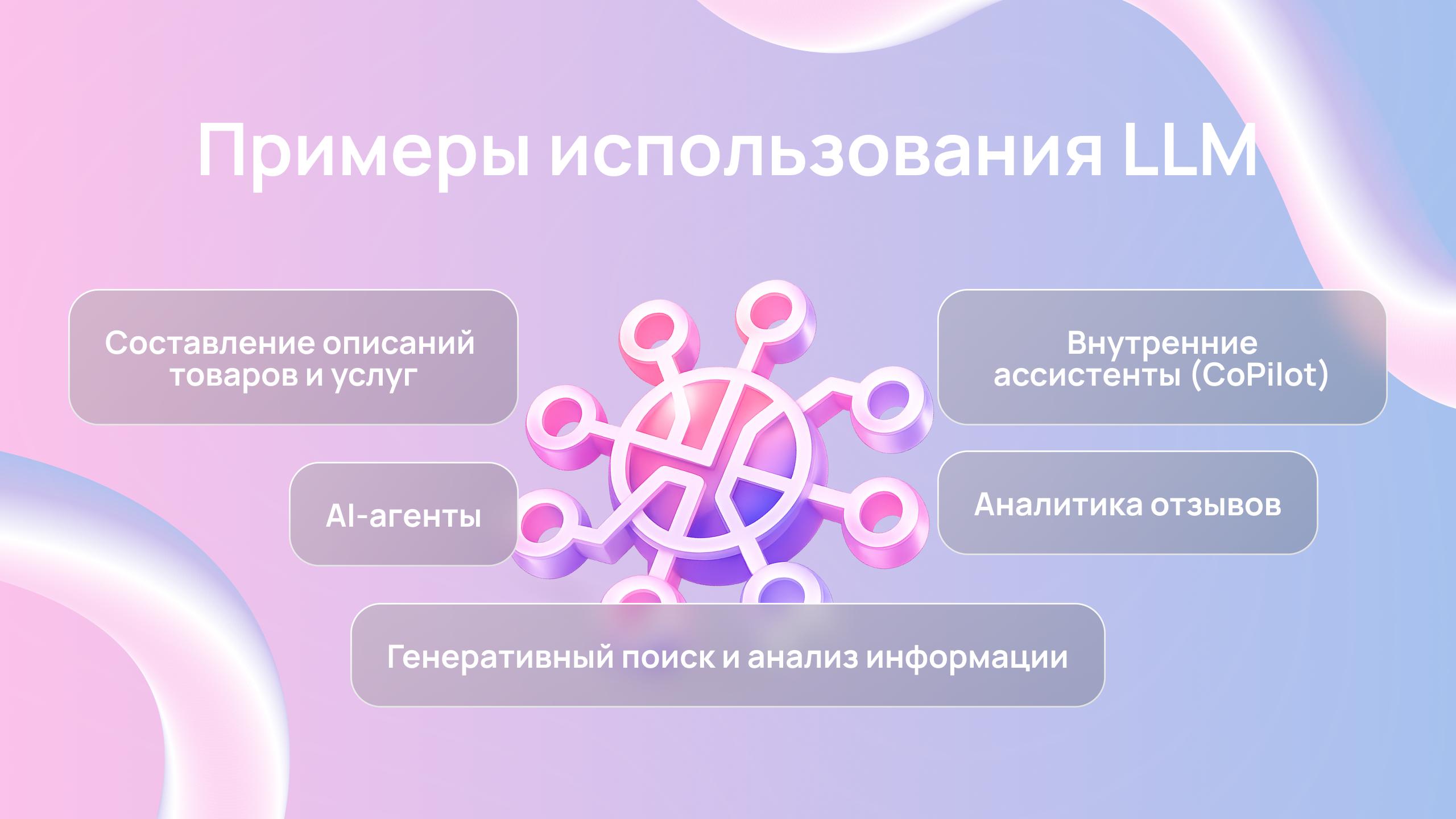 Примеры использования LLM

Составление описаний товаров и услуг

Внутренние ассистенты (CoPilot)

AI-агенты

Аналитика отзывов

Генеративный поиск и анализ информации